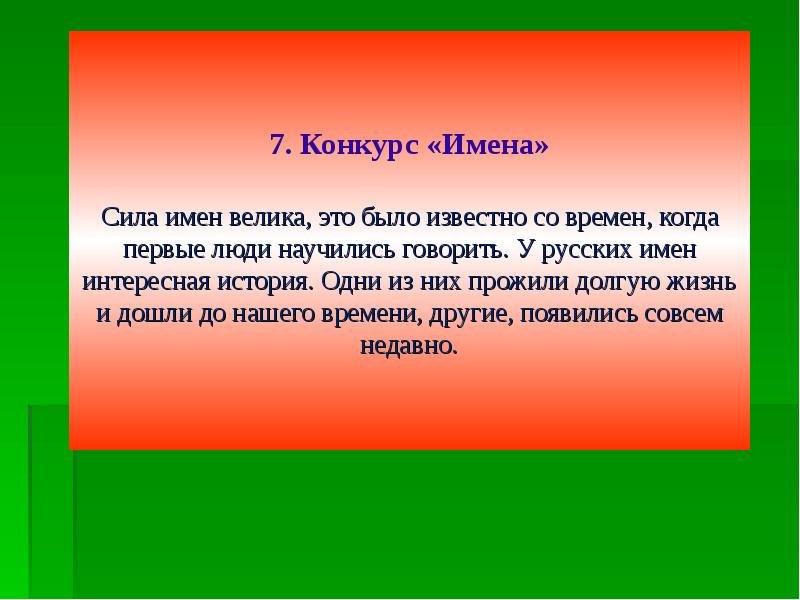 7. Конкурс «Имена»

Сила имен велика, это было известно со времен, когда первые люди научились говорить. У русских имен интересная история. Одни из них прожили долгую жизнь и дошли до нашего времени, другие, появились совсем недавно.